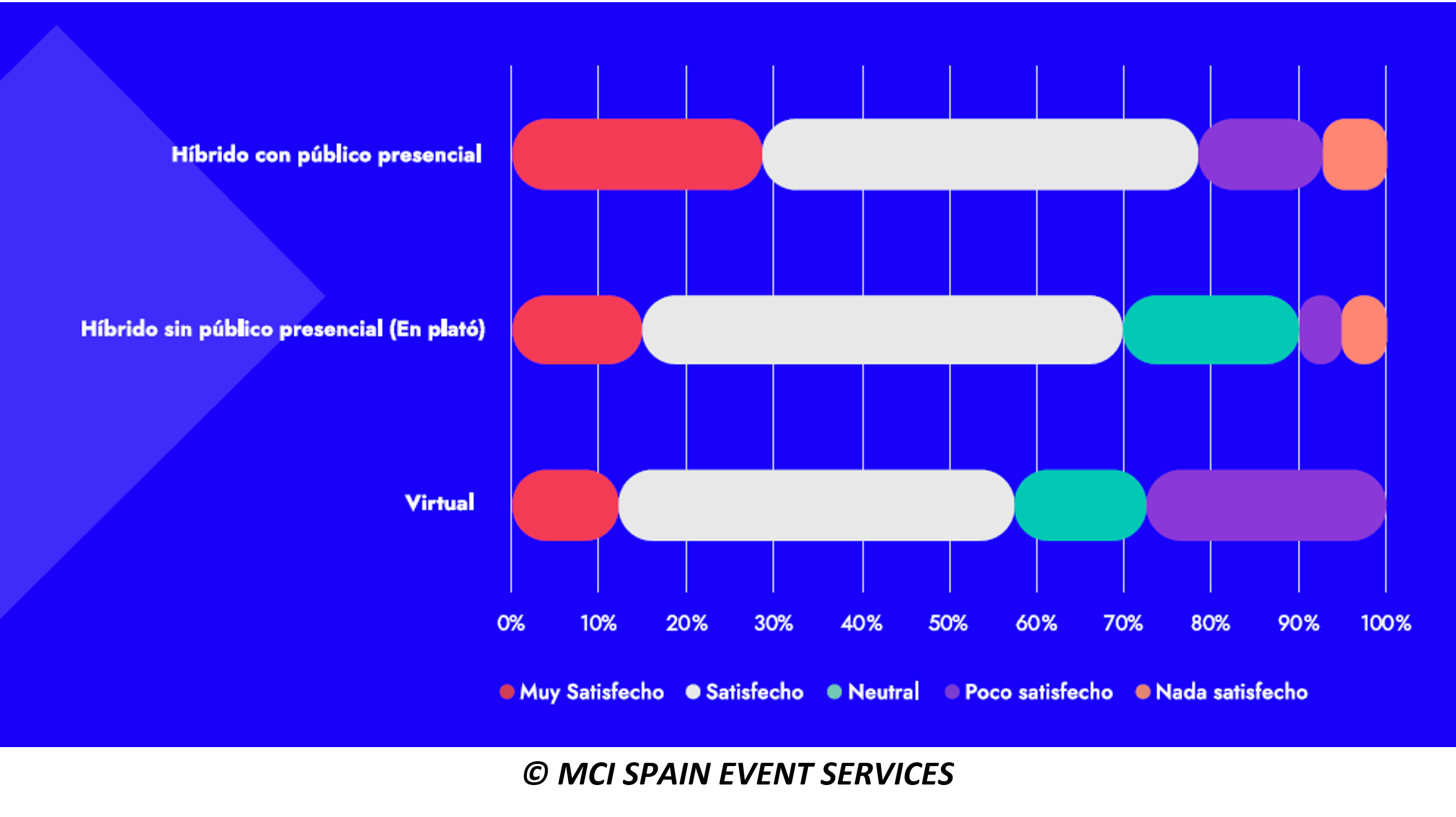 Híbrido con público presencial

Híbrido sin público presencial (En plató)

Virtual

0% 10% 20% 30% 40% 50% 60% 70% 80% 90% 100%

Muy Satisfecho Satisfecho Neutral Poco satisfecho Nada satisfecho

© MCI SPAIN EVENT SERVICES